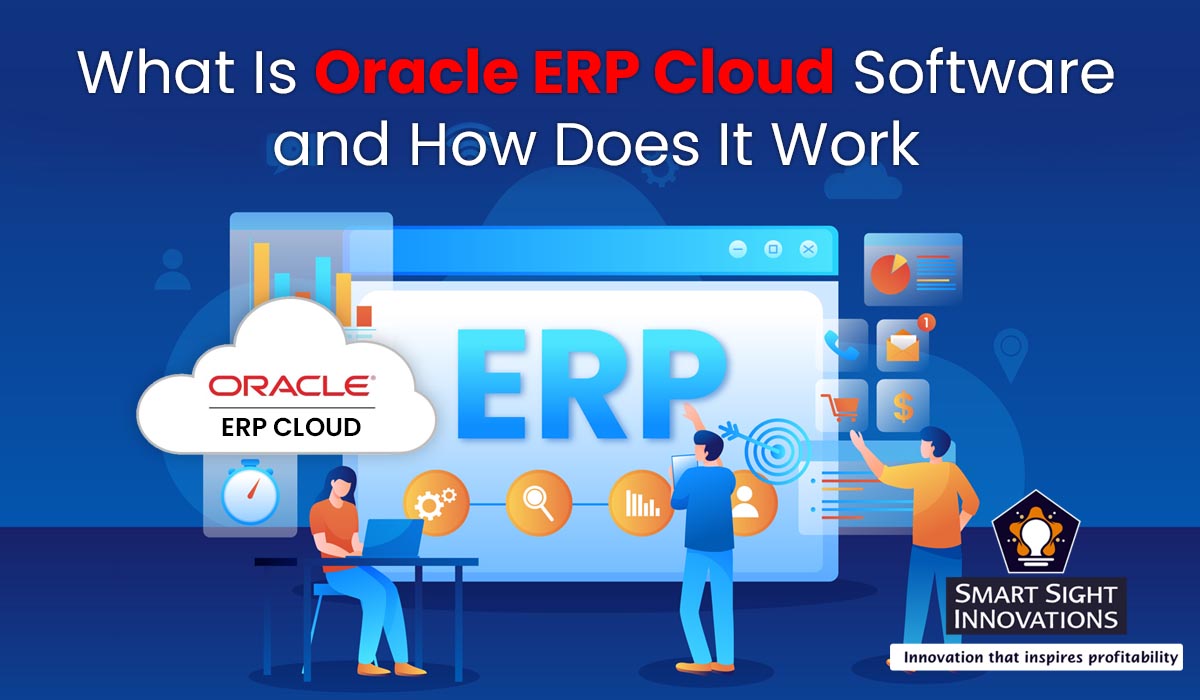 What Is Oracle ERP Cloud Software and How Does It Work

ORACLE
ERP CLOUD

ERP

1

$

SMART SIGHT INNOVATIONS

Innovation that inspires profitability